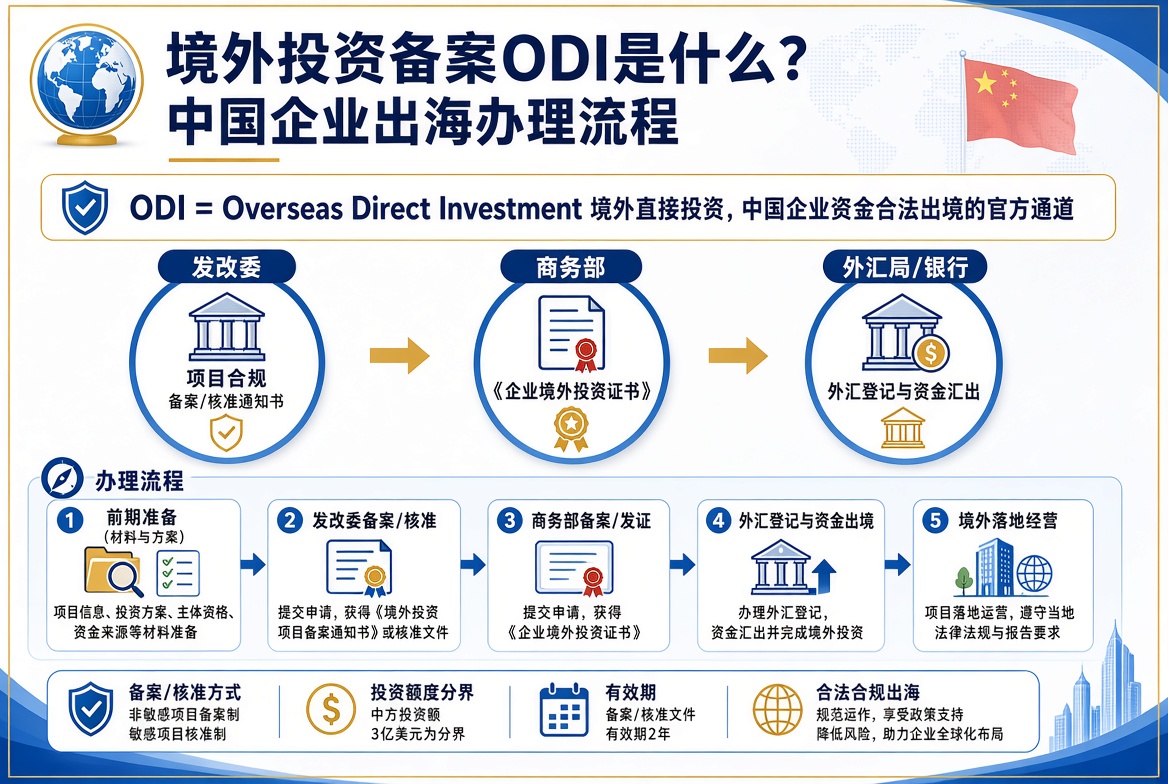 境外投资备案ODI是什么？
中国企业出海办理流程

ODI = Overseas Direct Investment 境外直接投资，中国企业资金合法出境的官方通道

发改委
项目合规
备案/核准通知书

商务部
《企业境外投资证书》

外汇局/银行
外汇登记与资金汇出

办理流程

1 前期准备
（材料与方案）
项目信息、投资方案、主体资格、资金来源等材料准备

2 发改委备案/核准
提交申请，获得《境外投资项目备案通知书》或核准文件

3 商务部备案/发证
提交申请，获得《企业境外投资证书》

4 外汇登记与资金出境
办理外汇登记，资金汇出并完成境外投资

5 境外落地经营
项目落地运营，遵守当地法律法规与报告要求

备案/核准方式
非敏感项目备案制
敏感项目核准制

投资额度分界
中方投资额
3亿美元为分界

有效期
备案/核准文件
有效期2年

合法合规出海
规范运作，享受政策支持
降低风险，助力企业全球化布局